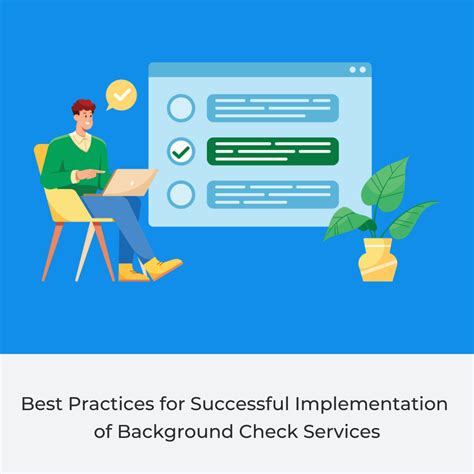 Best Practices for Successful Implementation of Background Check Services